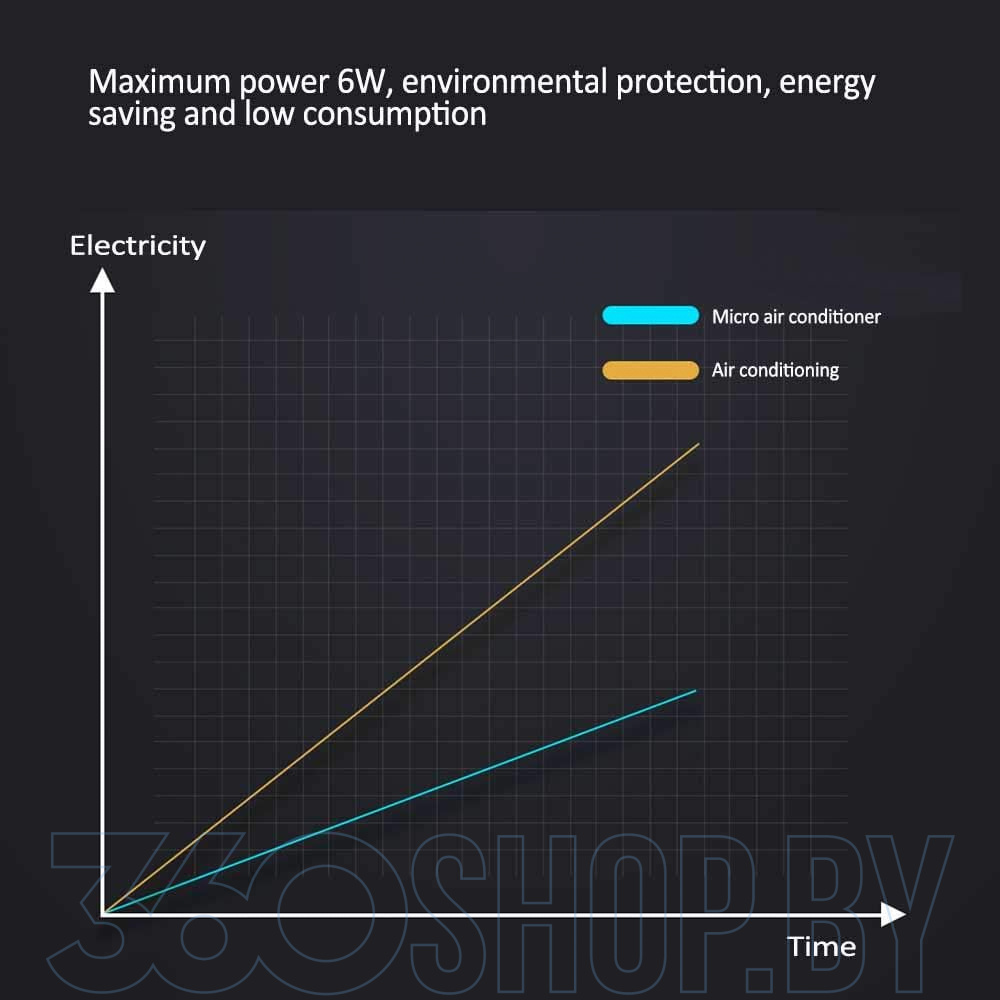 Maximum power 6W, environmental protection, energy saving and low consumption

Electricity

Micro air conditioner

Air conditioning

Time

360SHOP.BY